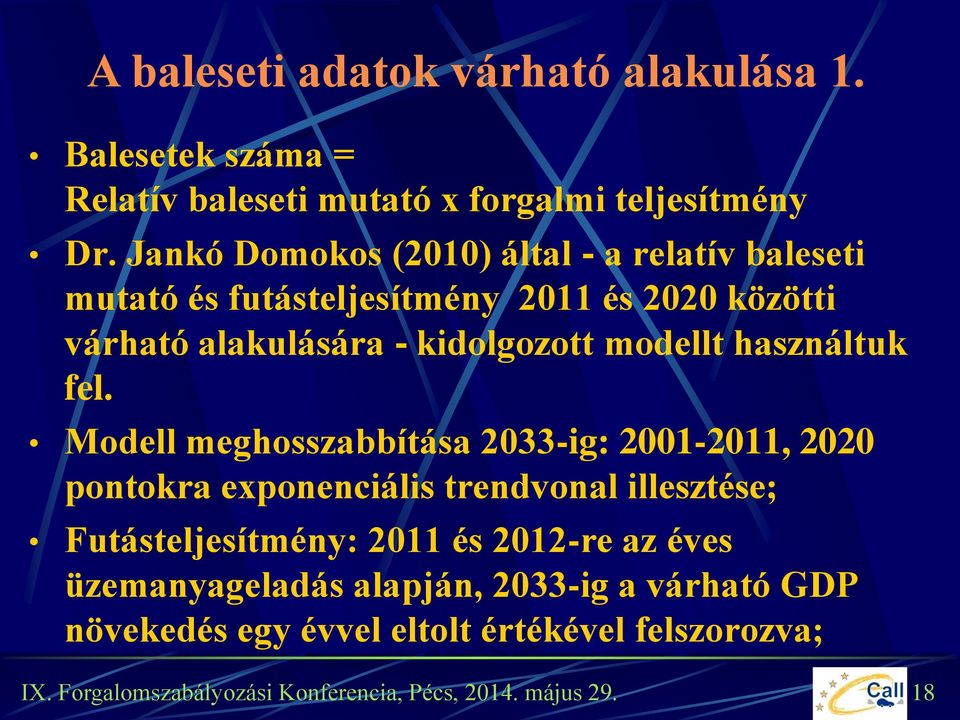 A baleseti adatok várható alakulása 1.

• Balesetek száma = Relatív baleseti mutató x forgalmi teljesítmény

• Dr. Jankó Domokos (2010) által - a relatív baleseti mutató és futásteljesítmény 2011 és 2020 közötti várható alakulására - kidolgozott modellt használtuk fel.

• Modell meghosszabbítása 2033-ig: 2001-2011, 2020 pontokra exponenciális trendvonal illesztése;

• Futásteljesítmény: 2011 és 2012-re az éves üzemanyageladás alapján, 2033-ig a várható GDP növekedés egy évvel eltolt értékével felszorozva;

IX. Forgalomszabályozási Konferencia, Pécs, 2014. május 29.

Call

18